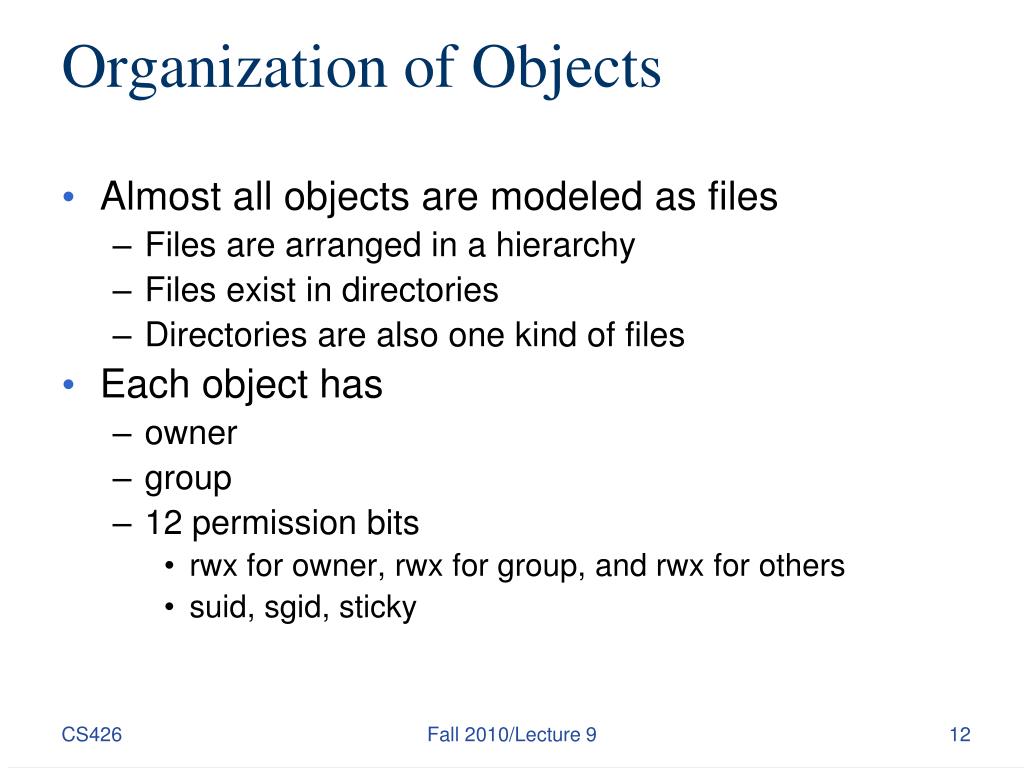 Organization of Objects

• Almost all objects are modeled as files
– Files are arranged in a hierarchy
– Files exist in directories
– Directories are also one kind of files
• Each object has
– owner
– group
– 12 permission bits
• rwx for owner, rwx for group, and rwx for others
• suid, sgid, sticky

CS426
Fall 2010/Lecture 9
12